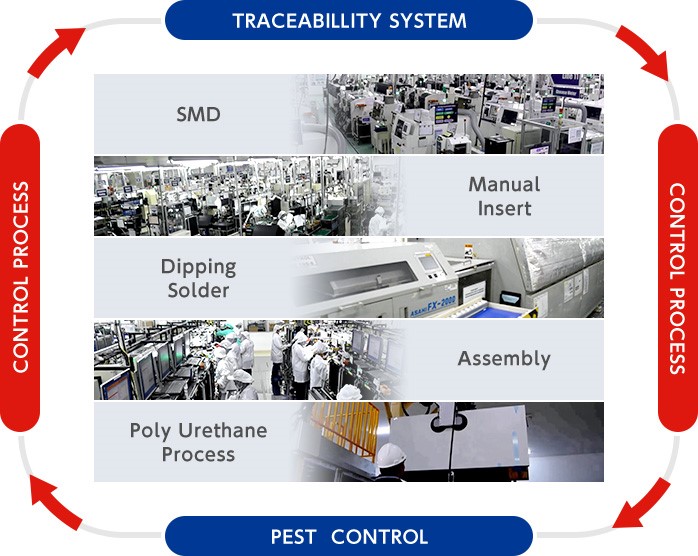 TRACEABILLITY SYSTEM

CONTROL PROCESS

SMD

Manual Insert

Dipping Solder

ASAHI FX-2000

Assembly

Poly Urethane Process

CONTROL PROCESS

PEST CONTROL